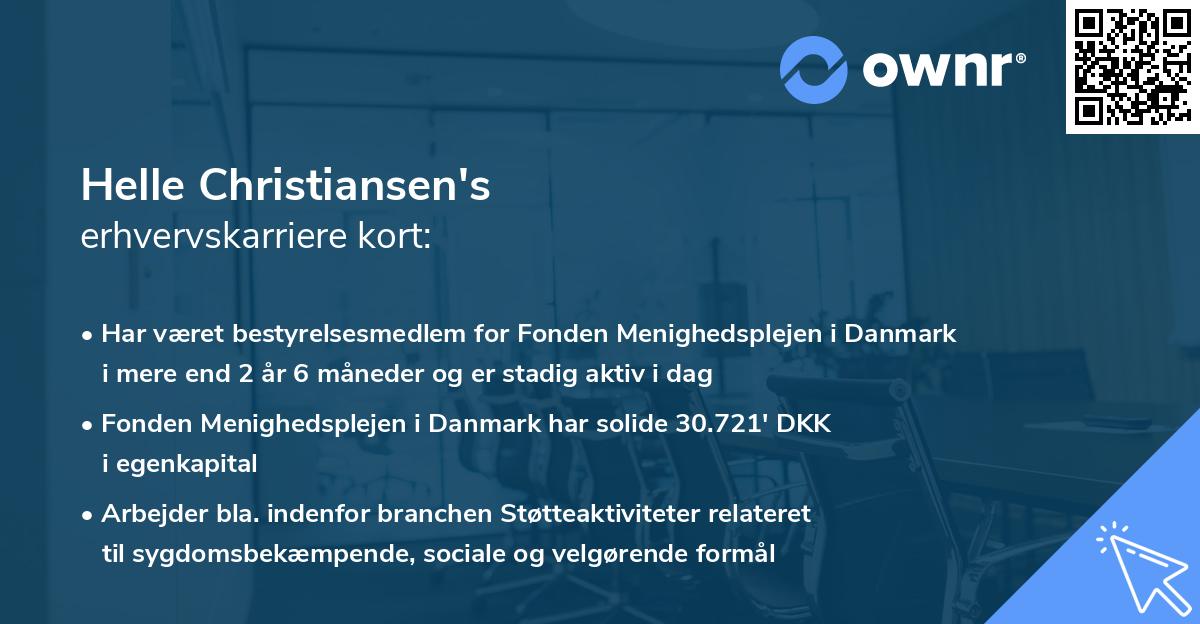 ownr®

Helle Christiansen's
erhvervskarriere kort:

• Har været bestyrelsesmedlem for Fonden Menighedsplejen i Danmark i mere end 2 år 6 måneder og er stadig aktiv i dag

• Fonden Menighedsplejen i Danmark har solide 30.721' DKK i egenkapital

• Arbejder bla. indenfor branchen Støtteaktiviteter relateret til sygdomsbekæmpende, sociale og velgørende formål